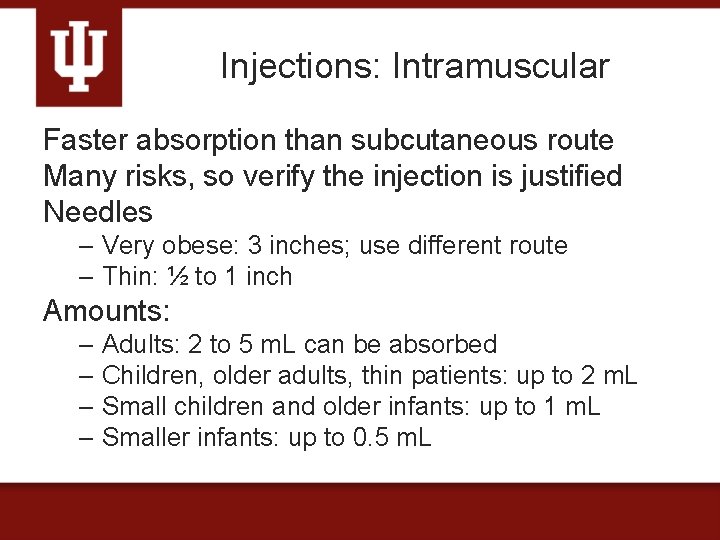 Injections: Intramuscular

Faster absorption than subcutaneous route
Many risks, so verify the injection is justified
Needles

– Very obese: 3 inches; use different route
– Thin: ½ to 1 inch

Amounts:

– Adults: 2 to 5 mL can be absorbed
– Children, older adults, thin patients: up to 2 mL
– Small children and older infants: up to 1 mL
– Smaller infants: up to 0.5 mL